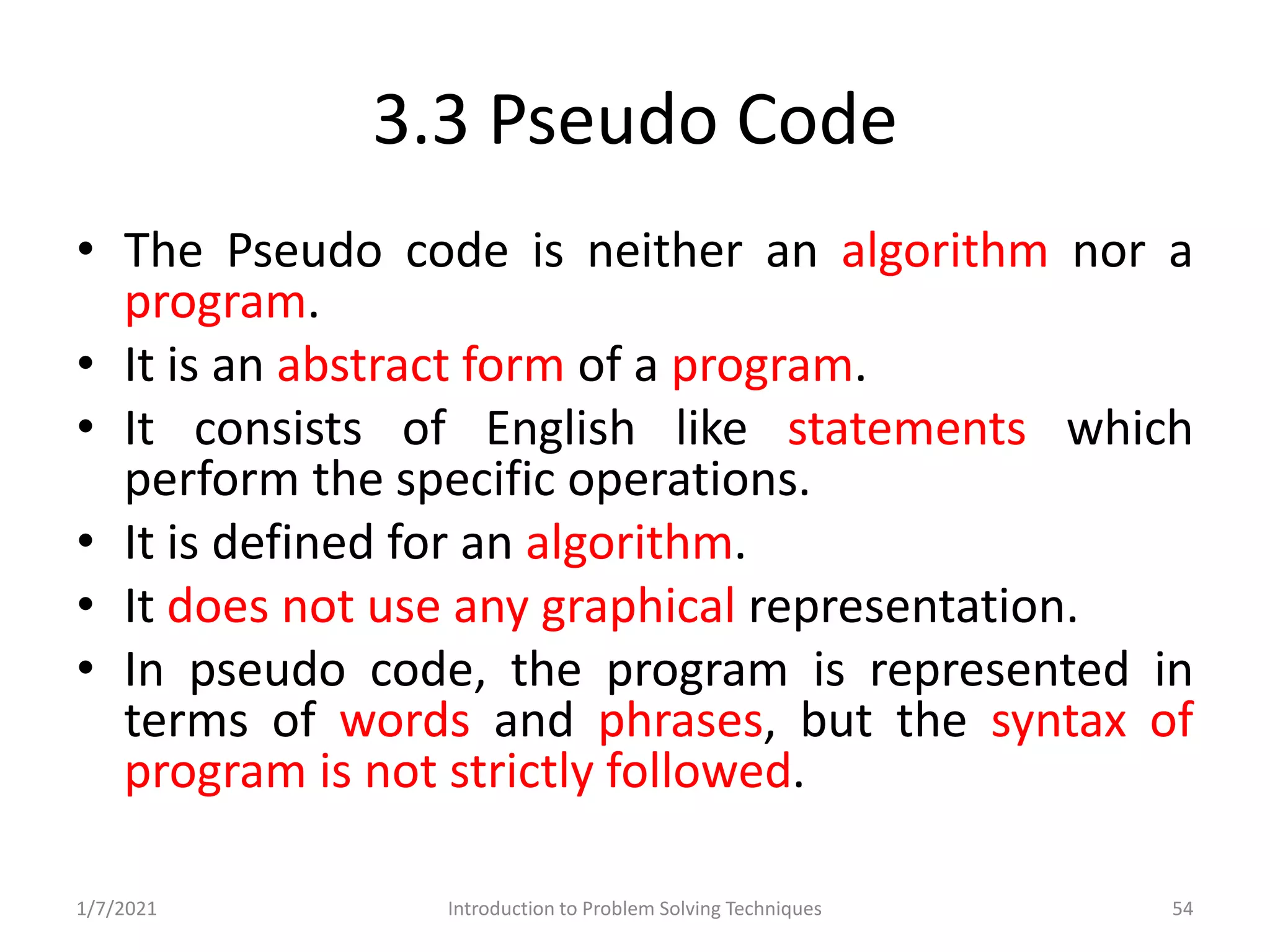 3.3 Pseudo Code

• The Pseudo code is neither an algorithm nor a program.
• It is an abstract form of a program.
• It consists of English like statements which perform the specific operations.
• It is defined for an algorithm.
• It does not use any graphical representation.
• In pseudo code, the program is represented in terms of words and phrases, but the syntax of program is not strictly followed.

1/7/2021

Introduction to Problem Solving Techniques

54